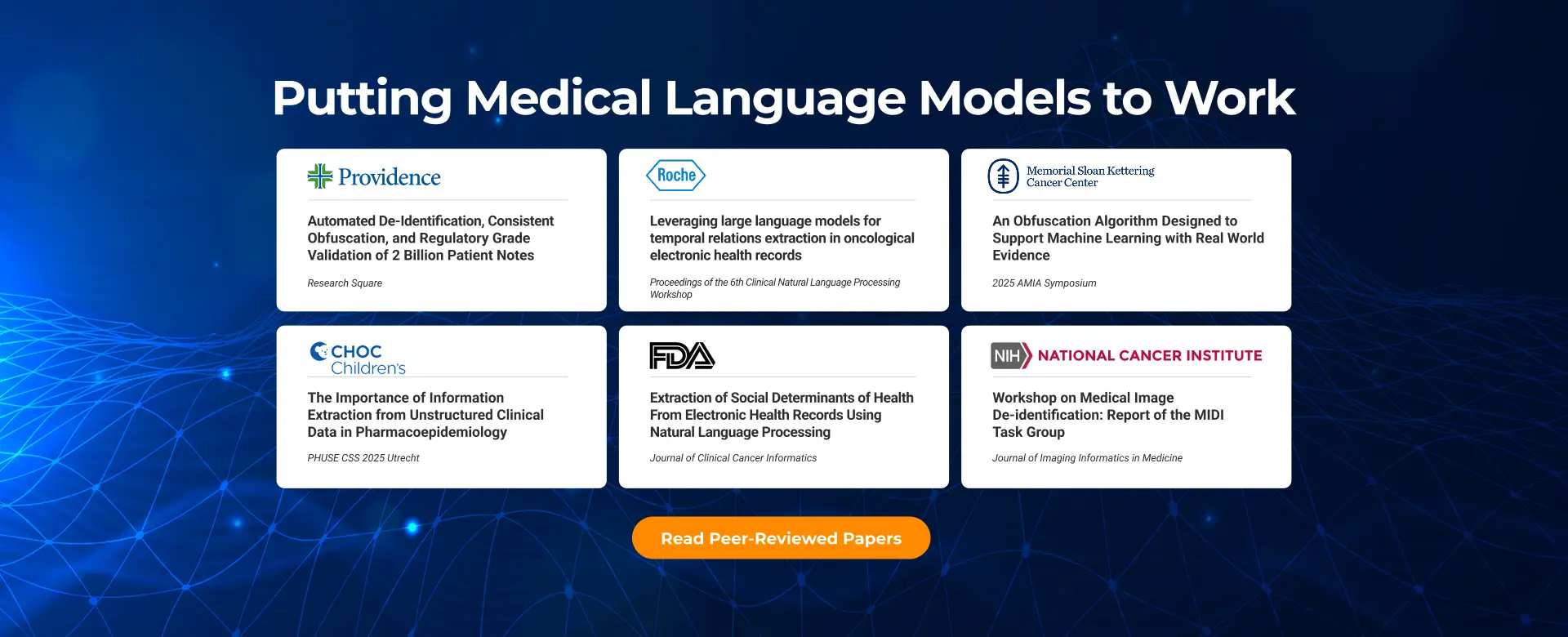 Putting Medical Language Models to Work

Providence

Automated De-Identification, Consistent Obfuscation, and Regulatory Grade Validation of 2 Billion Patient Notes

Research Square

Roche

Leveraging large language models for temporal relations extraction in oncological electronic health records

Proceedings of the 6th Clinical Natural Language Processing Workshop

Memorial Sloan Kettering Cancer Center

An Obfuscation Algorithm Designed to Support Machine Learning with Real World Evidence

2025 AMIA Symposium

CHOC Children's

The Importance of Information Extraction from Unstructured Clinical Data in Pharmacoepidemiology

PHUSE CSS 2025 Utrecht

FDA

Extraction of Social Determinants of Health From Electronic Health Records Using Natural Language Processing

Journal of Clinical Cancer Informatics

NIH NATIONAL CANCER INSTITUTE

Workshop on Medical Image De-identification: Report of the MIDI Task Group

Journal of Imaging Informatics in Medicine

Read Peer-Reviewed Papers